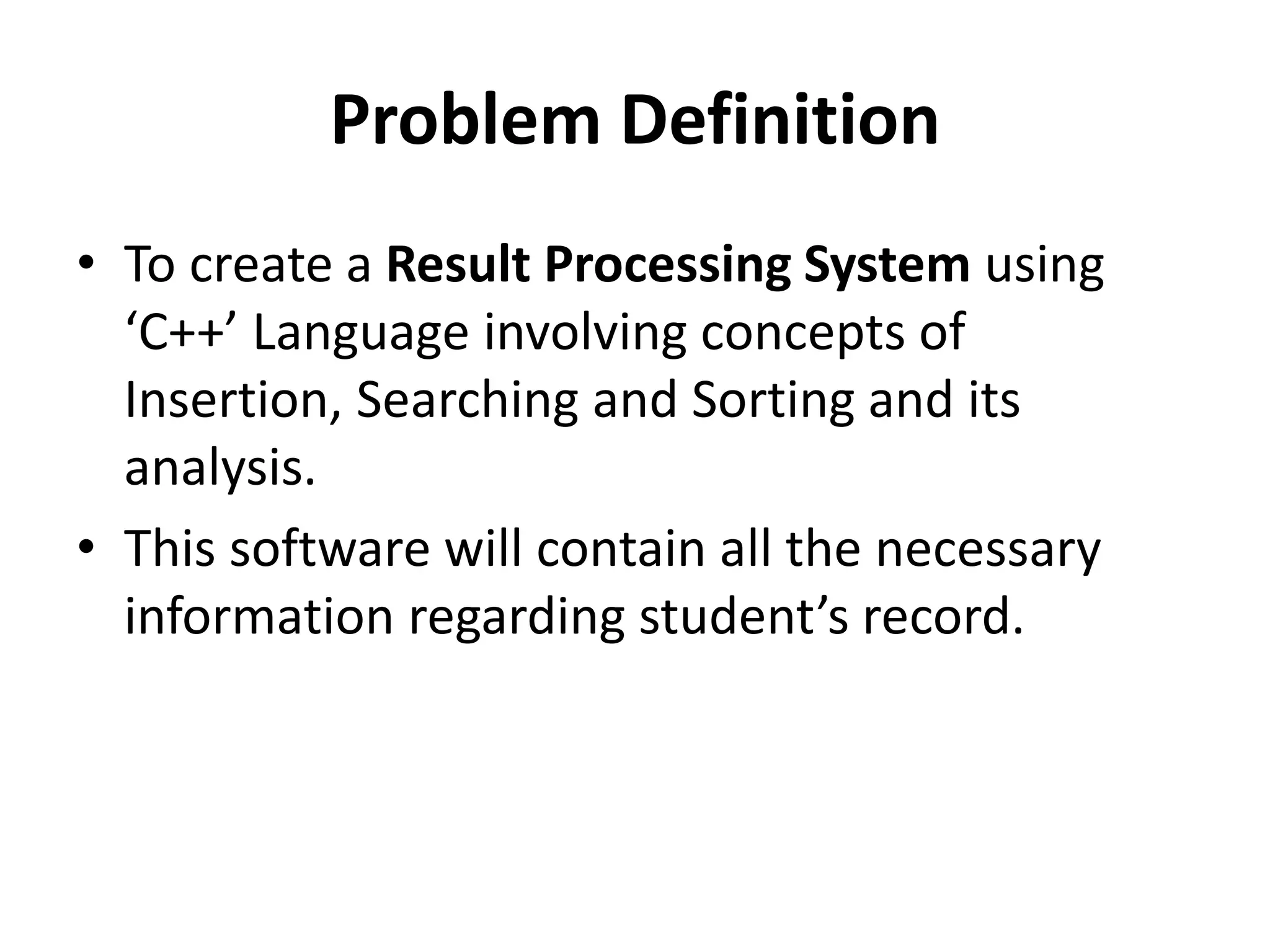 Problem Definition

• To create a Result Processing System using ‘C++’ Language involving concepts of Insertion, Searching and Sorting and its analysis.

• This software will contain all the necessary information regarding student’s record.